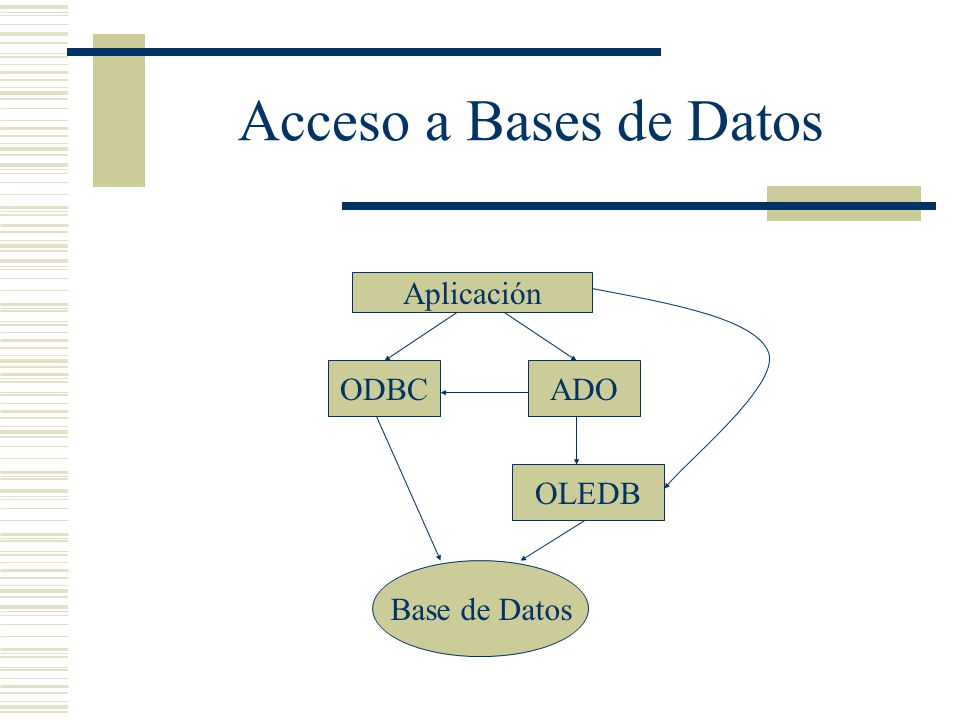 Acceso a Bases de Datos

Aplicación

ODBC

ADO

OLEDB

Base de Datos